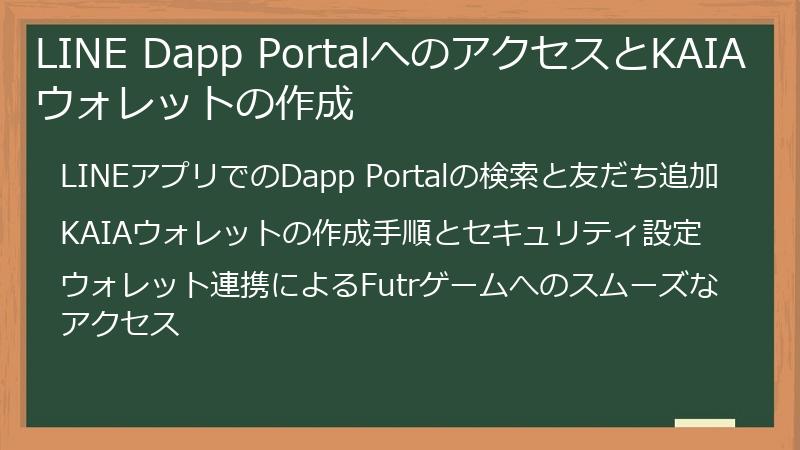 LINE Dapp PortalへのアクセスとKAIAウォレットの作成

LINEアプリでのDapp Portalの検索と友だち追加

KAIAウォレットの作成手順とセキュリティ設定

ウォレット連携によるFutrゲームへのスムーズなアクセス